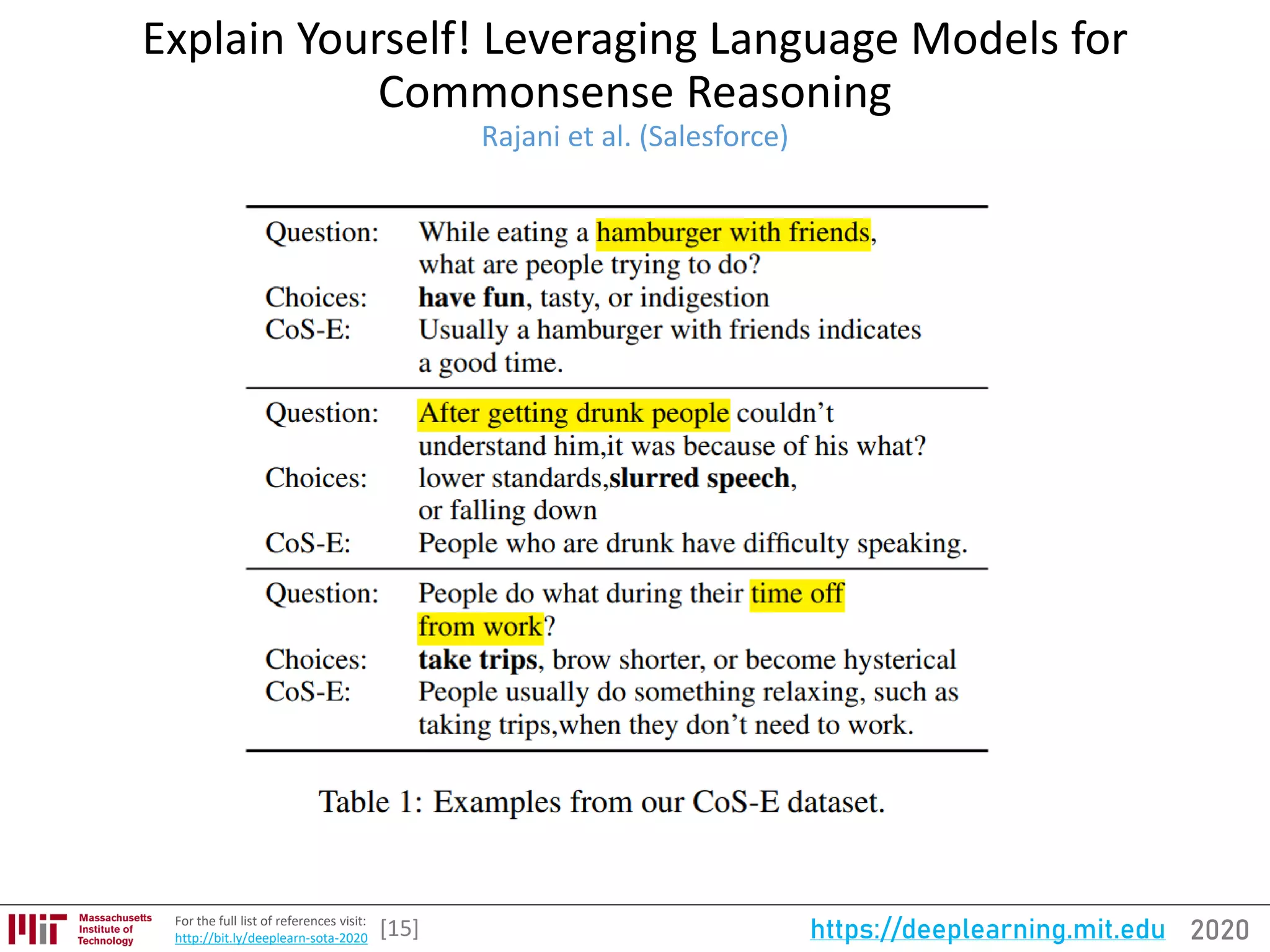 Explain Yourself! Leveraging Language Models for Commonsense Reasoning

Rajani et al. (Salesforce)

| | |
|---|---|
| Question: | While eating a hamburger with friends, what are people trying to do? |
| Choices: | **have fun**, tasty, or indigestion |
| CoS-E: | Usually a hamburger with friends indicates a good time. |
| Question: | After getting drunk people couldn't understand him,it was because of his what? |
| Choices: | lower standards,**slurred speech**, or falling down |
| CoS-E: | People who are drunk have difficulty speaking. |
| Question: | People do what during their time off from work? |
| Choices: | **take trips**, brow shorter, or become hysterical |
| CoS-E: | People usually do something relaxing, such as taking trips,when they don't need to work. |

Table 1: Examples from our CoS-E dataset.

Massachusetts Institute of Technology

For the full list of references visit: http://bit.ly/deeplearn-sota-2020 [15]

https://deeplearning.mit.edu 2020